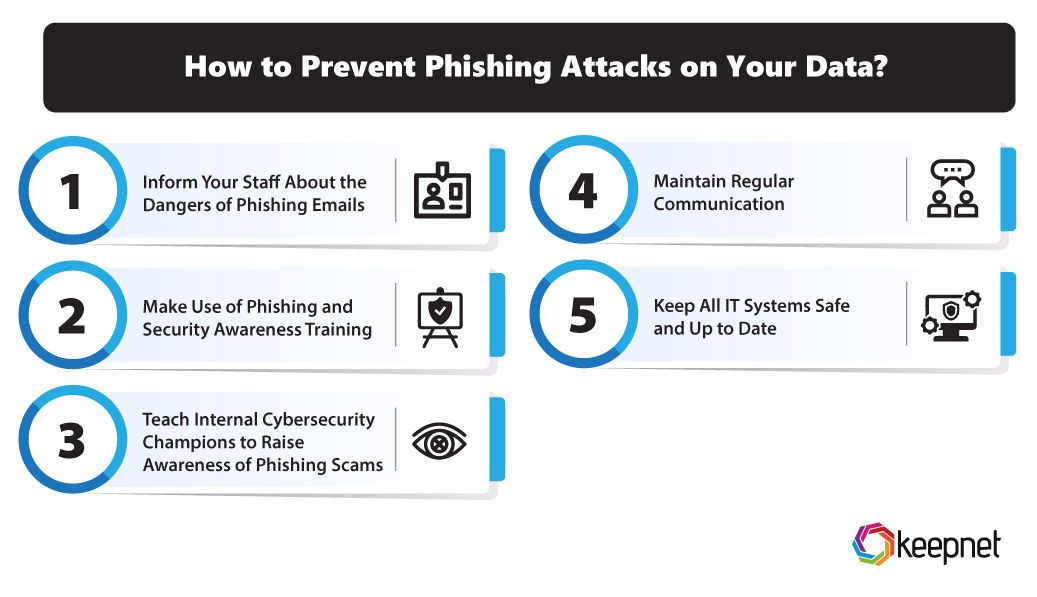 How to Prevent Phishing Attacks on Your Data?

1 Inform Your Staff About the Dangers of Phishing Emails

2 Make Use of Phishing and Security Awareness Training

3 Teach Internal Cybersecurity Champions to Raise Awareness of Phishing Scams

4 Maintain Regular Communication

5 Keep All IT Systems Safe and Up to Date

keepnet